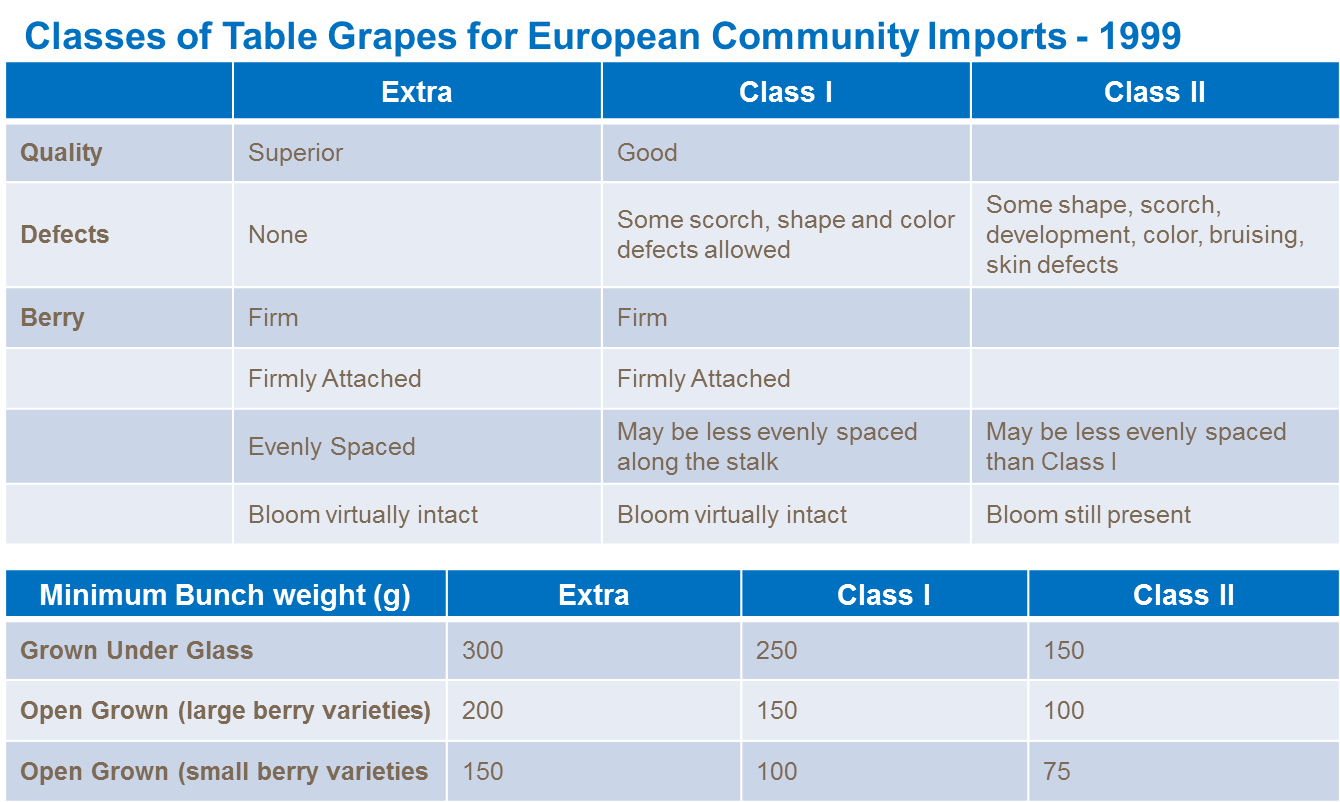 Classes of Table Grapes for European Community Imports - 1999

| | Extra | Class I | Class II |
|---|---|---|---|
| Quality | Superior | Good | |
| Defects | None | Some scorch, shape and color defects allowed | Some shape, scorch, development, color, bruising, skin defects |
| Berry | Firm | Firm | |
| | Firmly Attached | Firmly Attached | |
| | Evenly Spaced | May be less evenly spaced along the stalk | May be less evenly spaced than Class I |
| | Bloom virtually intact | Bloom virtually intact | Bloom still present |

| Minimum Bunch weight (g) | Extra | Class I | Class II |
|---|---|---|---|
| Grown Under Glass | 300 | 250 | 150 |
| Open Grown (large berry varieties) | 200 | 150 | 100 |
| Open Grown (small berry varieties | 150 | 100 | 75 |